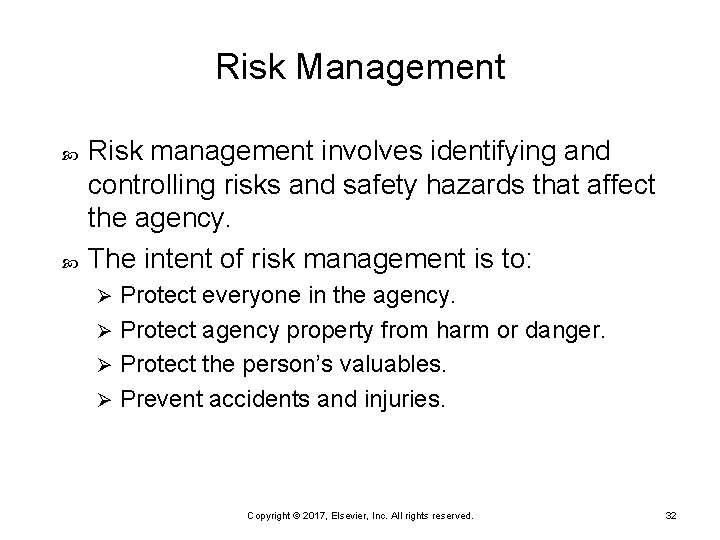 Risk Management

Risk management involves identifying and controlling risks and safety hazards that affect the agency.

The intent of risk management is to:

Protect everyone in the agency.

Protect agency property from harm or danger.

Protect the person's valuables.

Prevent accidents and injuries.

Copyright © 2017, Elsevier, Inc. All rights reserved.

32